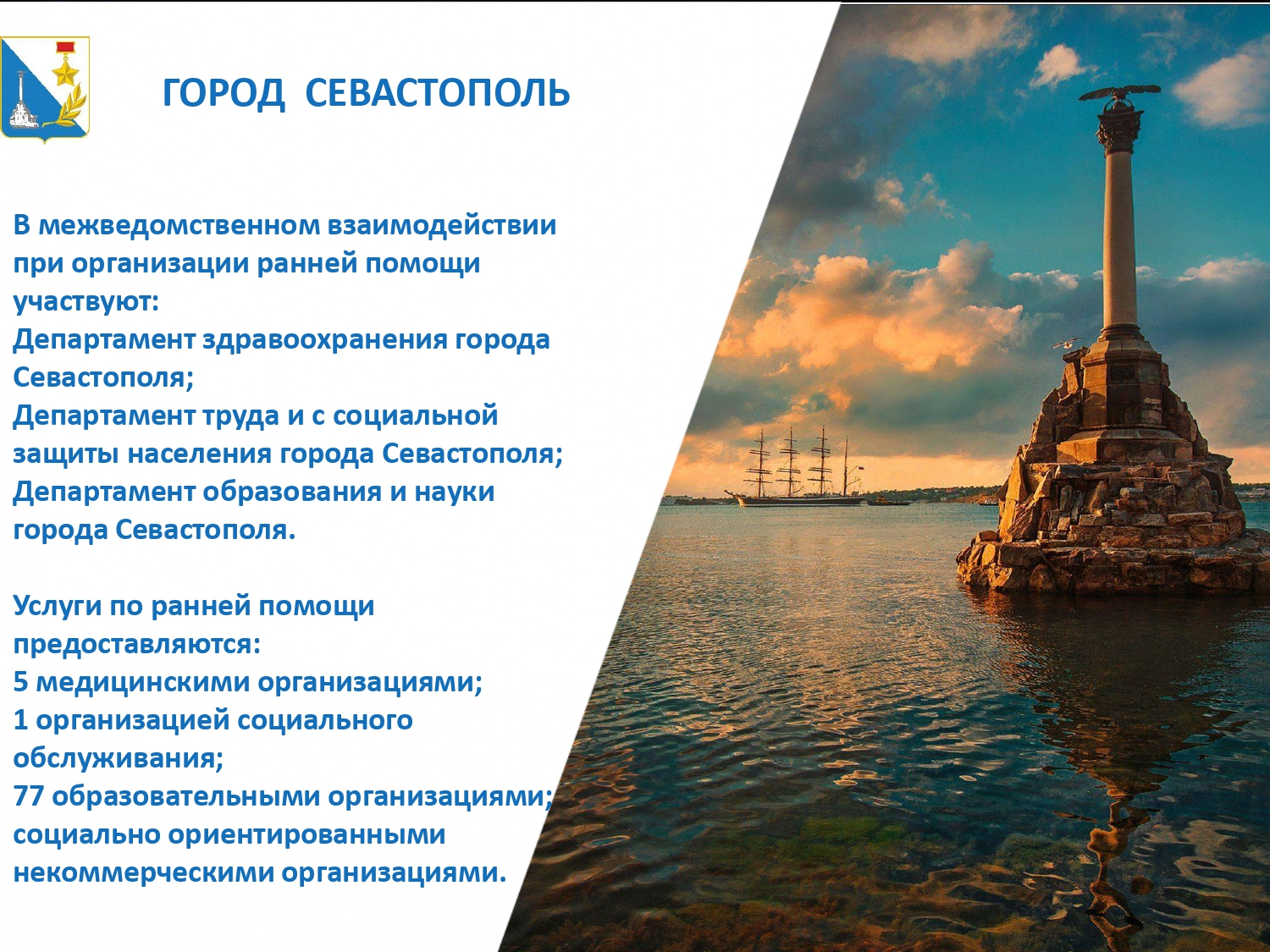 ГОРОД СЕВАСТОПОЛЬ

В межведомственном взаимодействии при организации ранней помощи участвуют:
Департамент здравоохранения города Севастополя;
Департамент труда и с социальной защиты населения города Севастополя;
Департамент образования и науки города Севастополя.

Услуги по ранней помощи предоставляются:
5 медицинскими организациями;
1 организацией социального обслуживания;
77 образовательными организациями;
социально ориентированными некоммерческими организациями.